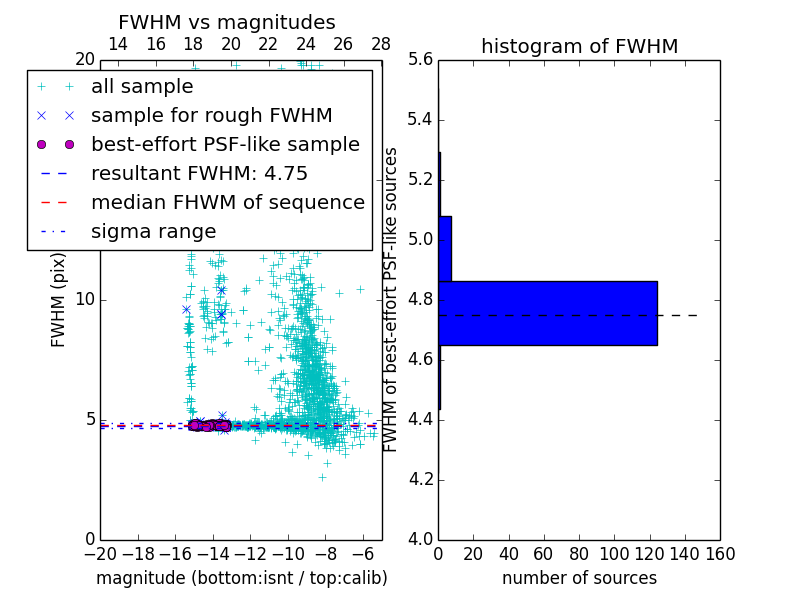 FWHM vs magnitudes

14 16 18 20 22 24 26 28

20

all sample
sample for rough FWHM
best-effort PSF-like sample
resultant FWHM: 4.75
median FHWM of sequence
sigma range

FWHM (pix)

10

5

0

−20 −18 −16 −14 −12 −10 −8 −6

magnitude (bottom:isnt / top:calib)

histogram of FWHM

5.6
5.4
5.2
5.0
4.8
4.6
4.4
4.2
4.0

FWHM of best-effort PSF-like sources

0 20 40 60 80 100 120 140 160

number of sources